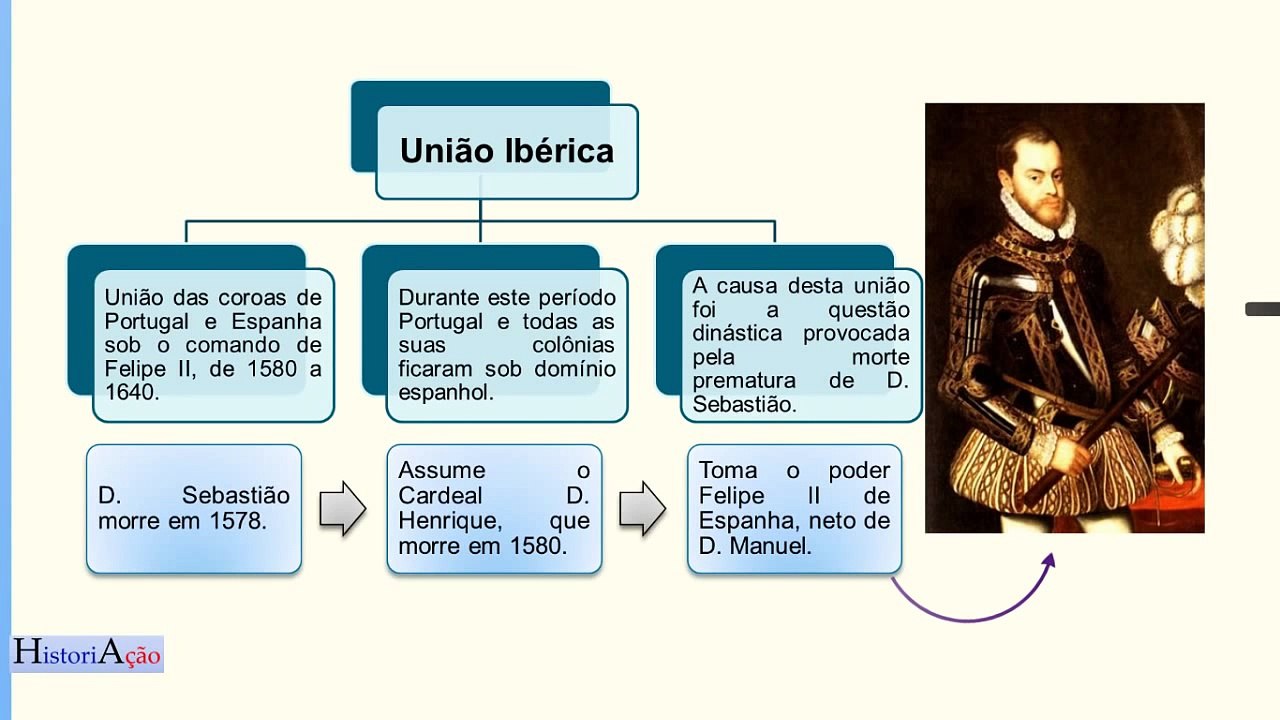 União Ibérica

União das coroas de Portugal e Espanha sob o comando de Felipe II, de 1580 a 1640.

Durante este período Portugal e todas as suas colônias ficaram sob domínio espanhol.

A causa desta união foi a questão dinástica provocada pela morte prematura de D. Sebastião.

D. Sebastião morre em 1578.

Assume o Cardeal D. Henrique, que morre em 1580.

Toma o poder Felipe II de Espanha, neto de D. Manuel.

HistoriAção